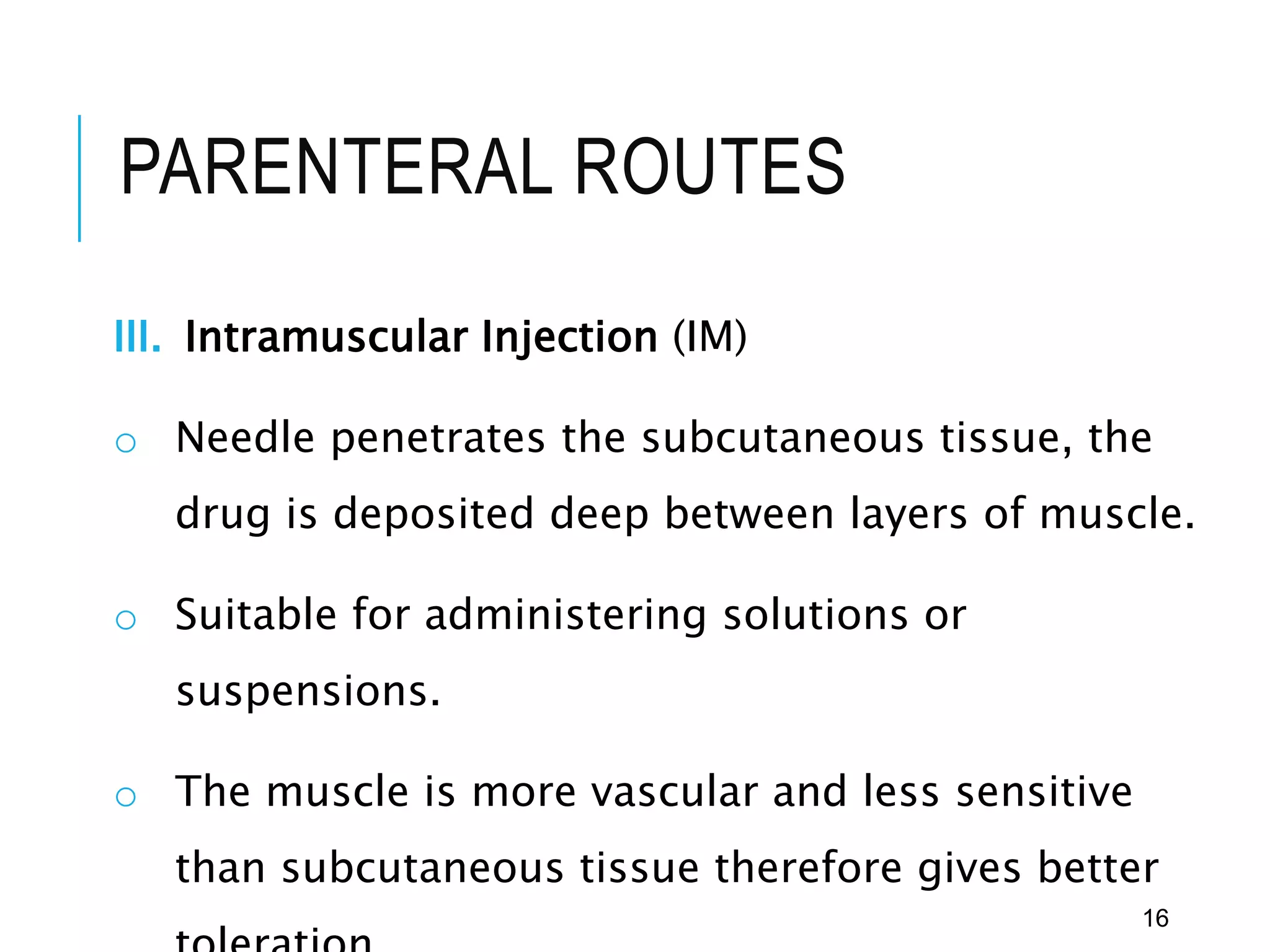 PARENTERAL ROUTES

III. Intramuscular Injection (IM)

○ Needle penetrates the subcutaneous tissue, the drug is deposited deep between layers of muscle.

○ Suitable for administering solutions or suspensions.

○ The muscle is more vascular and less sensitive than subcutaneous tissue therefore gives better toleration

16